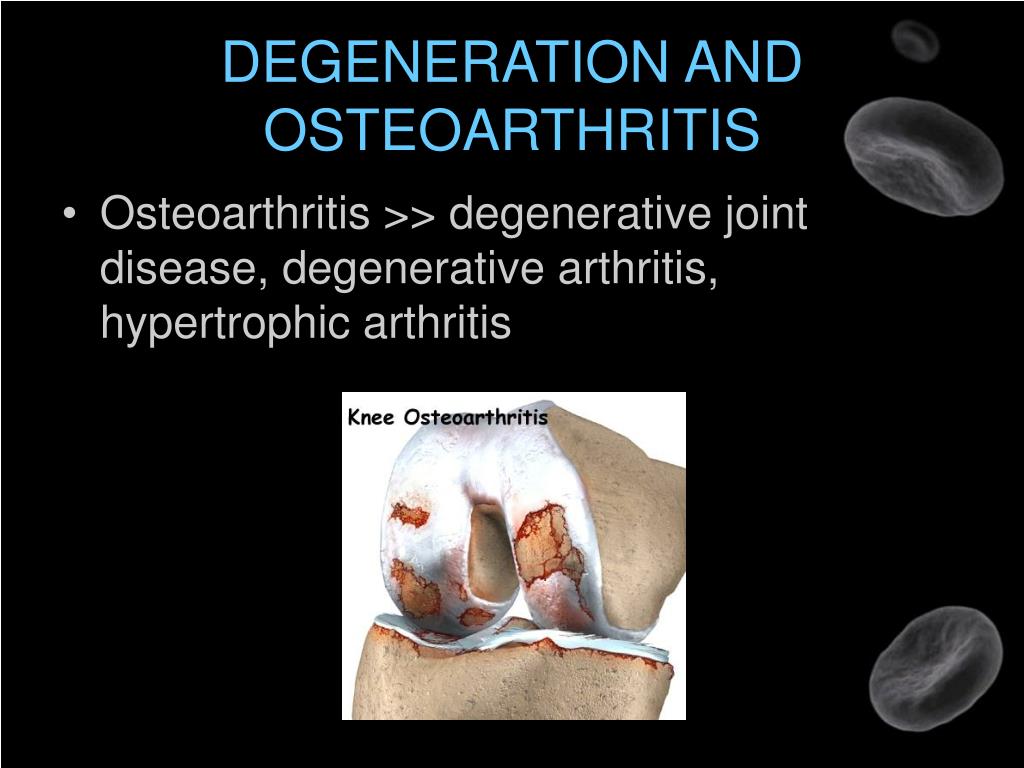 DEGENERATION AND OSTEOARTHRITIS

• Osteoarthritis >> degenerative joint disease, degenerative arthritis, hypertrophic arthritis

Knee Osteoarthritis